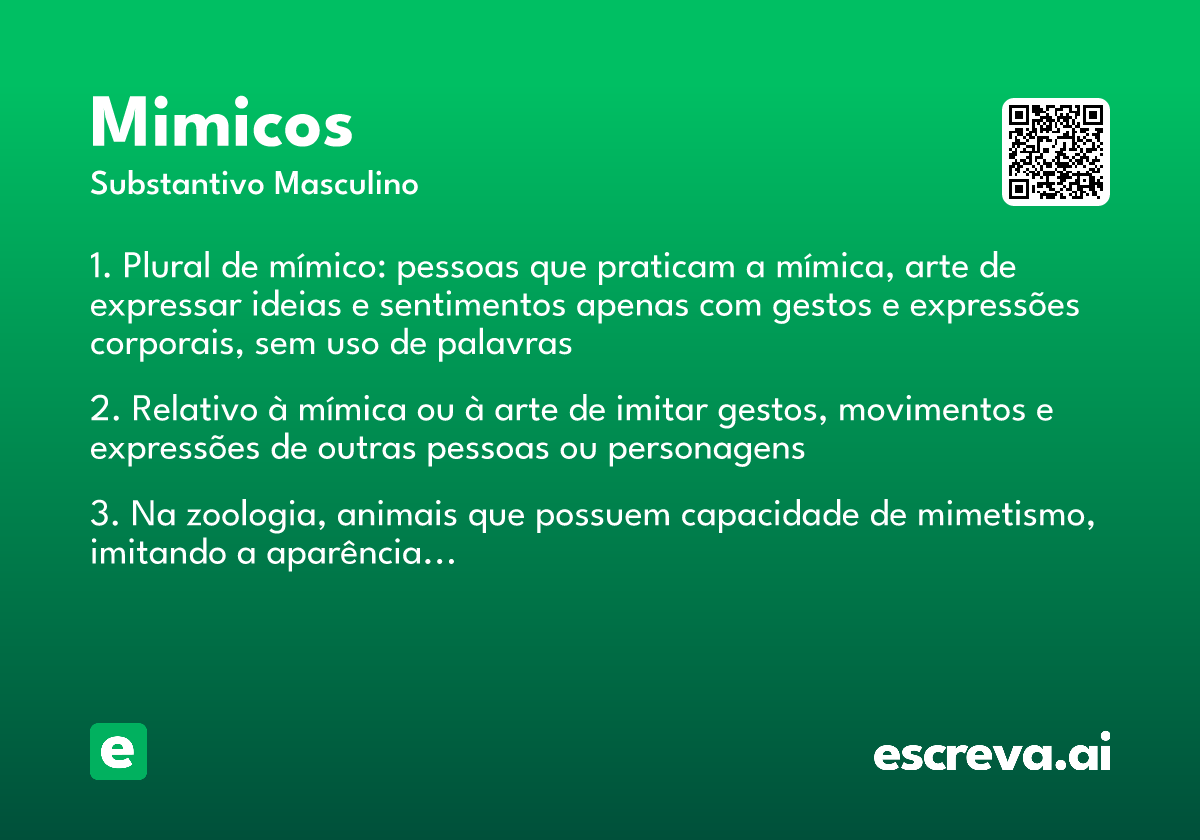 Mimicos

Substantivo Masculino

1. Plural de mímico: pessoas que praticam a mímica, arte de expressar ideias e sentimentos apenas com gestos e expressões corporais, sem uso de palavras

2. Relativo à mímica ou à arte de imitar gestos, movimentos e expressões de outras pessoas ou personagens

3. Na zoologia, animais que possuem capacidade de mimetismo, imitando a aparência...

e

escreva.ai